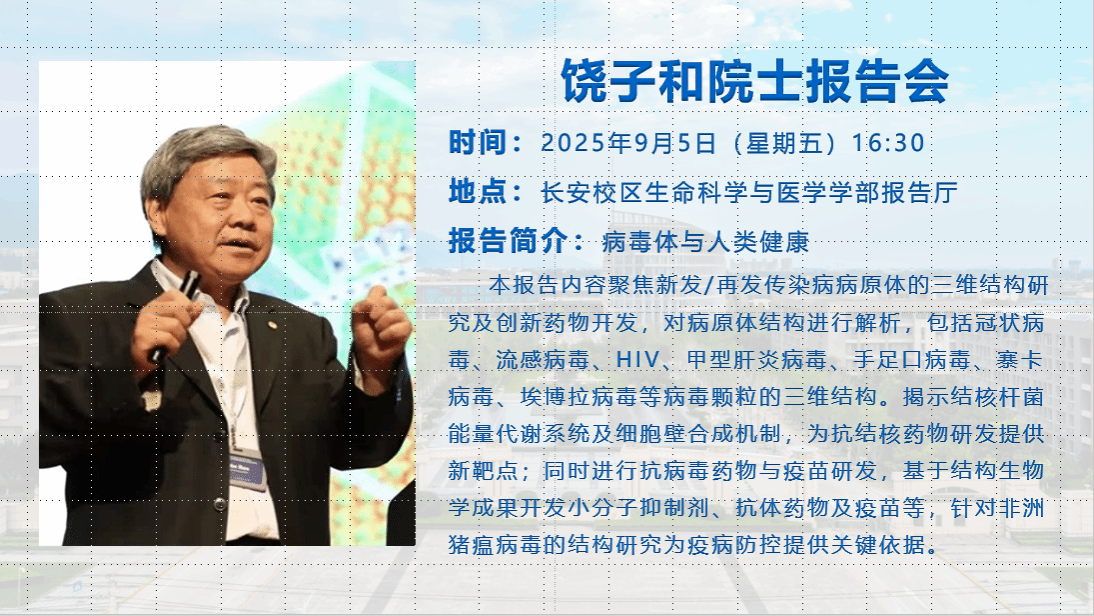 饶子和院士报告会

时间：2025年9月5日（星期五）16:30

地点：长安校区生命科学与医学学部报告厅

报告简介：病毒体与人类健康

本报告内容聚焦新发/再发传染病病原体的三维结构研究及创新药物开发，对病原体结构进行解析，包括冠状病毒、流感病毒、HIV、甲型肝炎病毒、手足口病毒、寨卡病毒、埃博拉病毒等病毒颗粒的三维结构。揭示结核杆菌能量代谢系统及细胞壁合成机制，为抗结核药物研发提供新靶点；同时进行抗病毒药物与疫苗研发，基于结构生物学成果开发小分子抑制剂、抗体药物及疫苗等，针对非洲猪瘟病毒的结构研究为疫病防控提供关键依据。